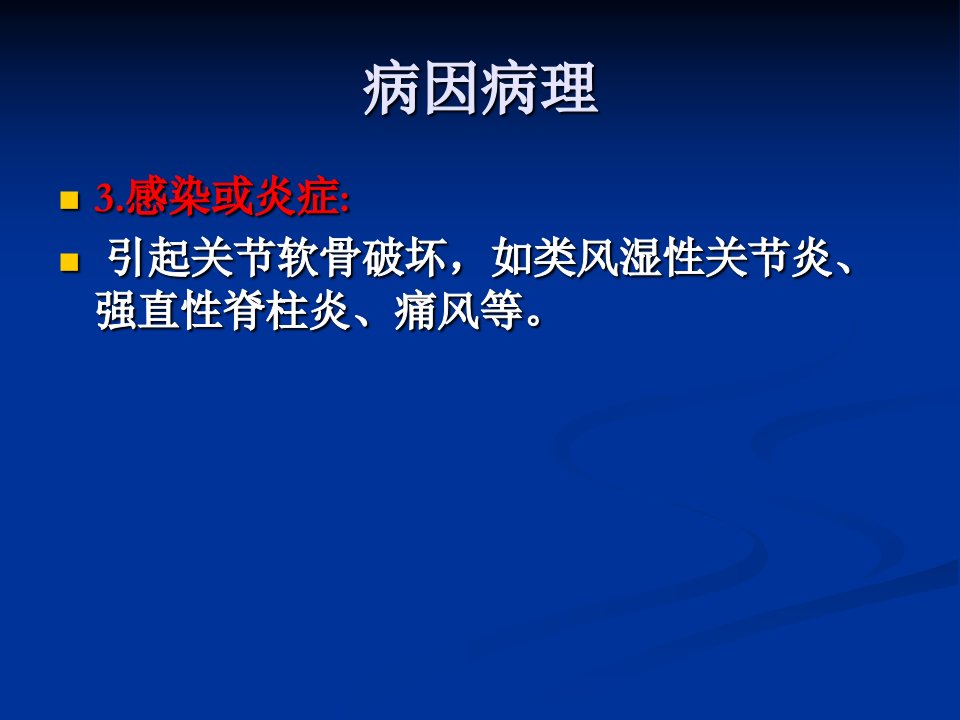 病因病理

3.感染或炎症:

引起关节软骨破坏，如类风湿性关节炎、强直性脊柱炎、痛风等。